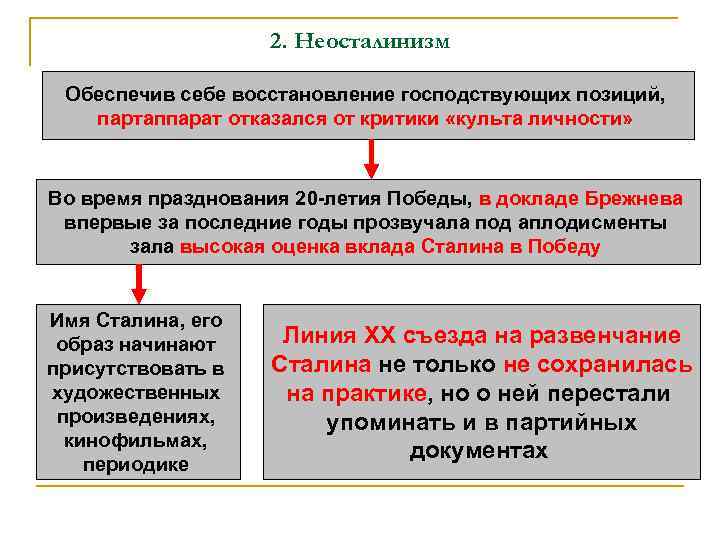 2. Неосталинизм

Обеспечив себе восстановление господствующих позиций, партаппарат отказался от критики «культа личности»

Во время празднования 20-летия Победы, в докладе Брежнева впервые за последние годы прозвучала под аплодисменты зала высокая оценка вклада Сталина в Победу

Имя Сталина, его образ начинают присутствовать в художественных произведениях, кинофильмах, периодике

Линия XX съезда на развенчание Сталина не только не сохранилась на практике, но о ней перестали упоминать и в партийных документах